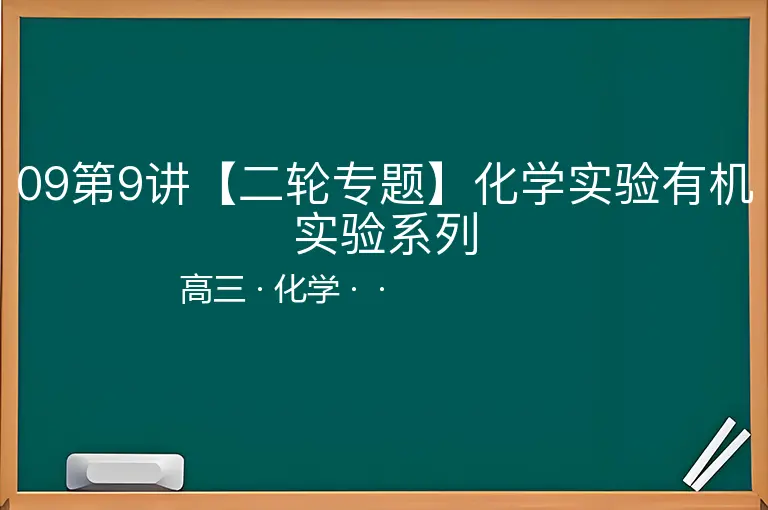 09第9讲【二轮专题】化学实验有机实验系列

高三 · 化学 · ·